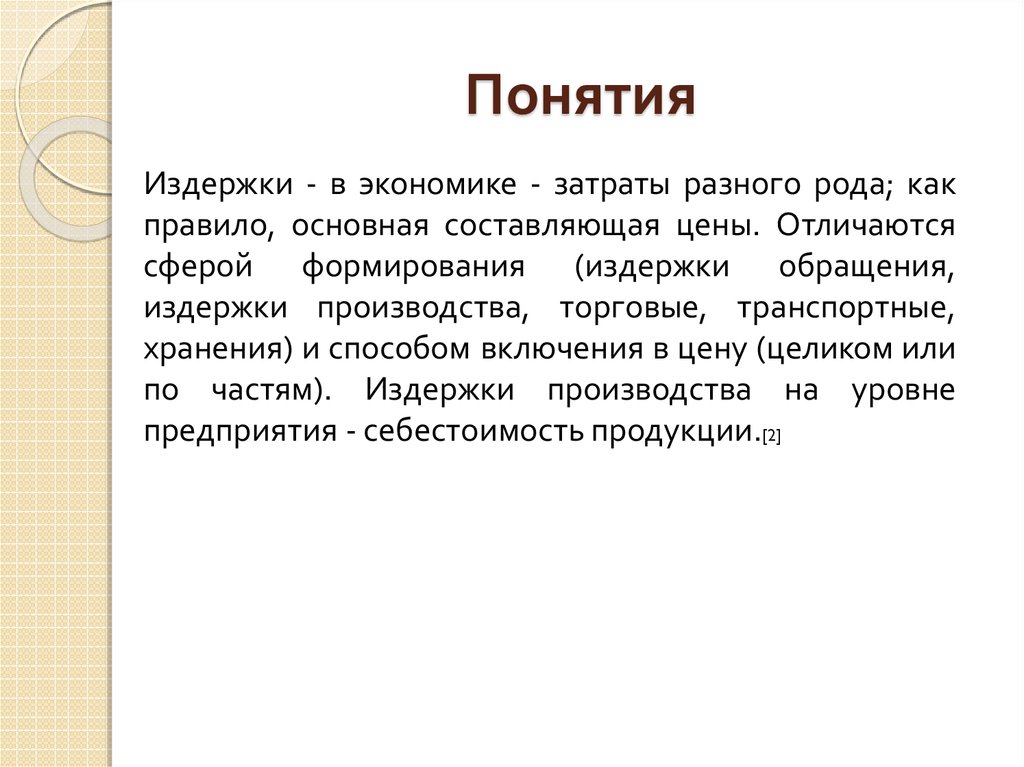 Понятия

Издержки - в экономике - затраты разного рода; как правило, основная составляющая цены. Отличаются сферой формирования (издержки обращения, издержки производства, торговые, транспортные, хранения) и способом включения в цену (целиком или по частям). Издержки производства на уровне предприятия - себестоимость продукции.[2]